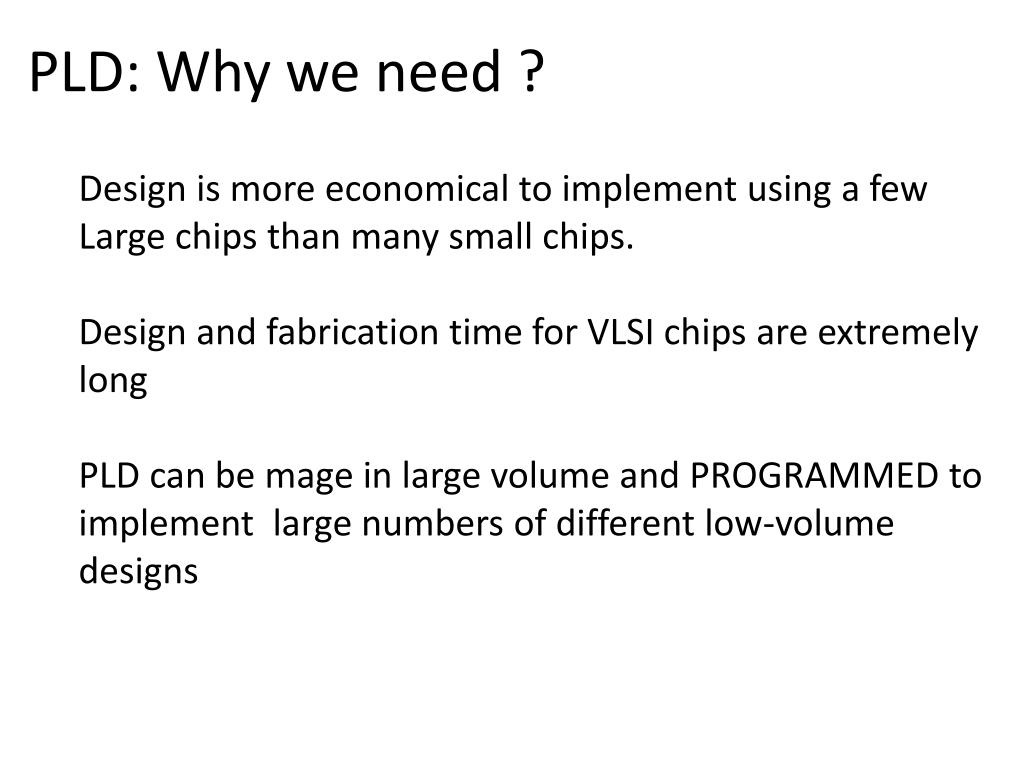 PLD: Why we need ?

Design is more economical to implement using a few Large chips than many small chips.

Design and fabrication time for VLSI chips are extremely long

PLD can be mage in large volume and PROGRAMMED to implement large numbers of different low-volume designs